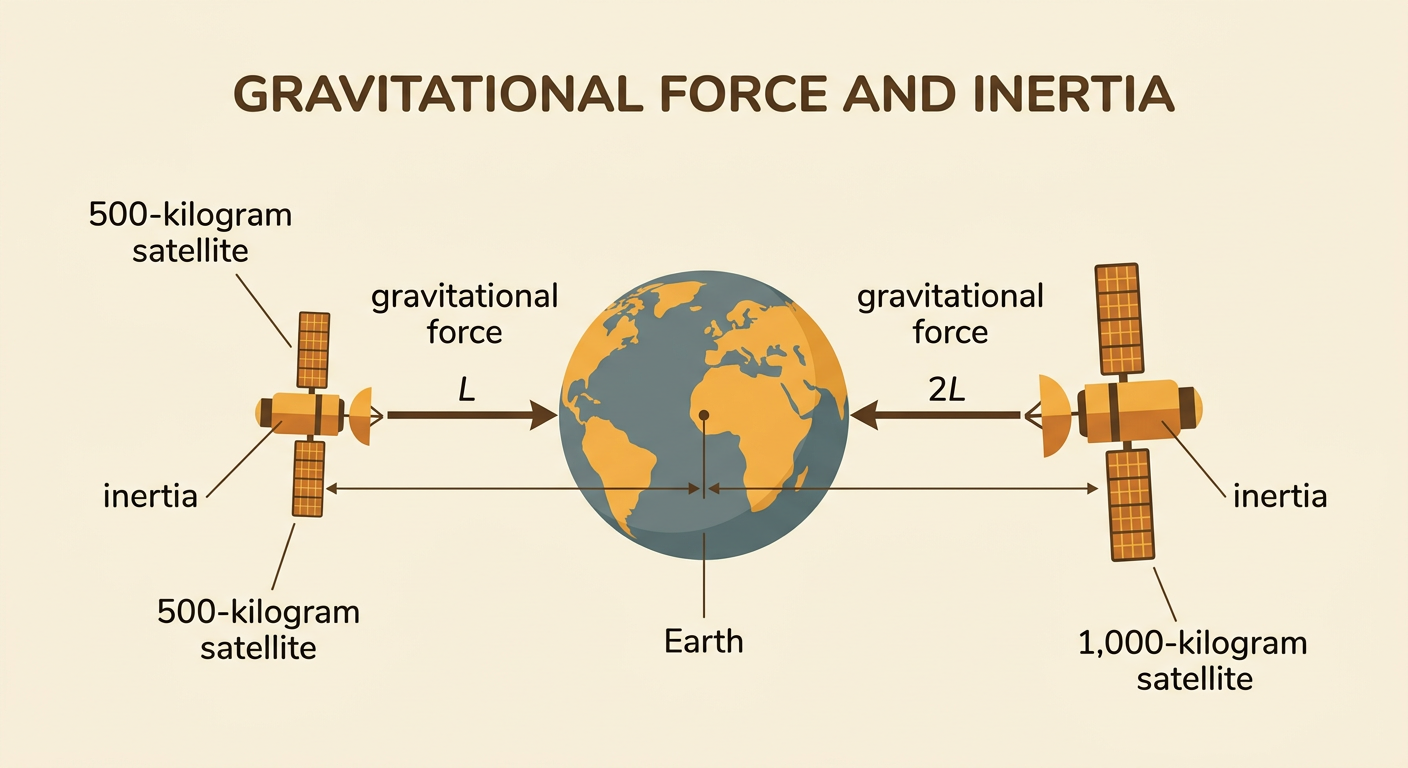 GRAVITATIONAL FORCE AND INERTIA

500-kilogram satellite

gravitational force

$L$

inertia

500-kilogram satellite

Earth

gravitational force

$2L$

inertia

1,000-kilogram satellite